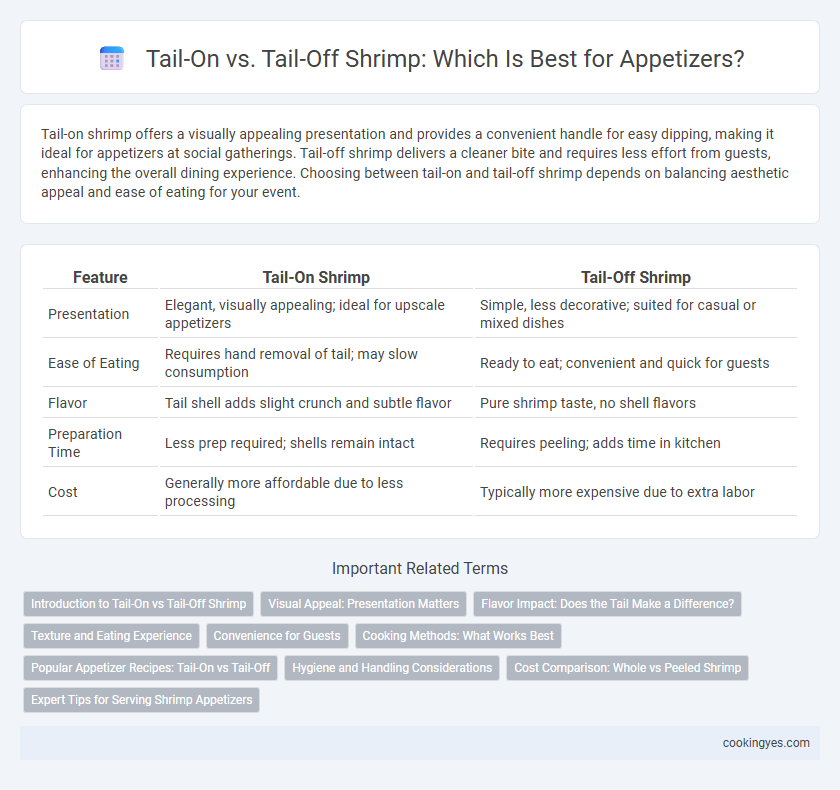 Tail-On vs. Tail-Off Shrimp: Which Is Best for Appetizers?

Tail-on shrimp offers a visually appealing presentation and provides a convenient handle for easy dipping, making it ideal for appetizers at social gatherings. Tail-off shrimp delivers a cleaner bite and requires less effort from guests, enhancing the overall dining experience. Choosing between tail-on and tail-off shrimp depends on balancing aesthetic appeal and ease of eating for your event.

| Feature | Tail-On Shrimp | Tail-Off Shrimp |
|---|---|---|
| Presentation | Elegant, visually appealing; ideal for upscale appetizers | Simple, less decorative; suited for casual or mixed dishes |
| Ease of Eating | Requires hand removal of tail; may slow consumption | Ready to eat; convenient and quick for guests |
| Flavor | Tail shell adds slight crunch and subtle flavor | Pure shrimp taste, no shell flavors |
| Preparation Time | Less prep required; shells remain intact | Requires peeling; adds time in kitchen |
| Cost | Generally more affordable due to less processing | Typically more expensive due to extra labor |

Important Related Terms

Introduction to Tail-On vs Tail-Off Shrimp
Visual Appeal: Presentation Matters
Flavor Impact: Does the Tail Make a Difference?
Texture and Eating Experience
Convenience for Guests
Cooking Methods: What Works Best
Popular Appetizer Recipes: Tail-On vs Tail-Off
Hygiene and Handling Considerations
Cost Comparison: Whole vs Peeled Shrimp
Expert Tips for Serving Shrimp Appetizers

cookingyes.com